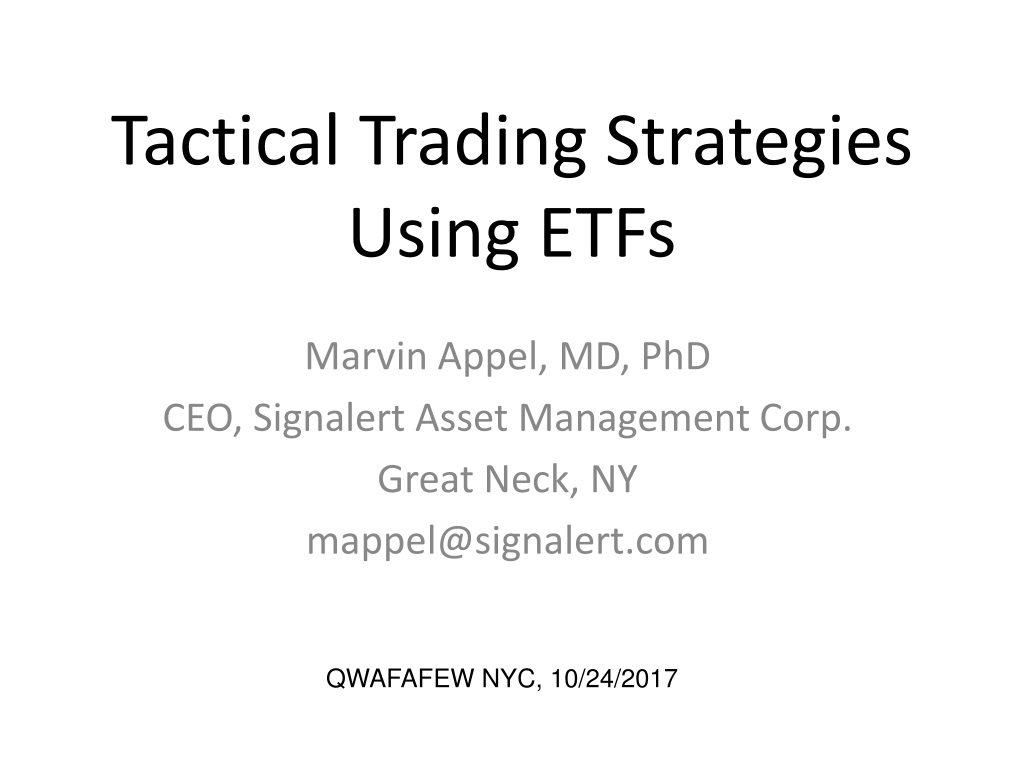 Tactical Trading Strategies Using ETFs

Marvin Appel, MD, PhD
CEO, Signalert Asset Management Corp.
Great Neck, NY
mappel@signalert.com

QWAFAFEW NYC, 10/24/2017